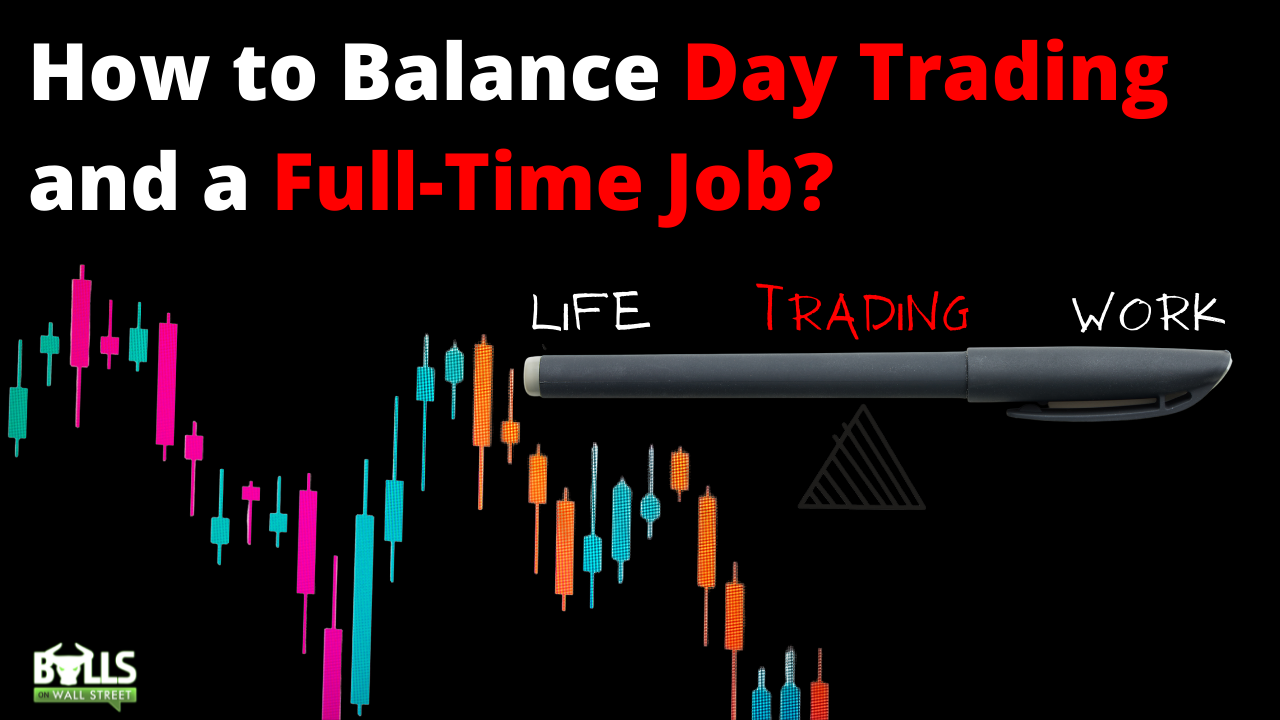 How to Balance Day Trading and a Full-Time Job?

LIFE TRADING WORK

BULLS ON WALL STREET